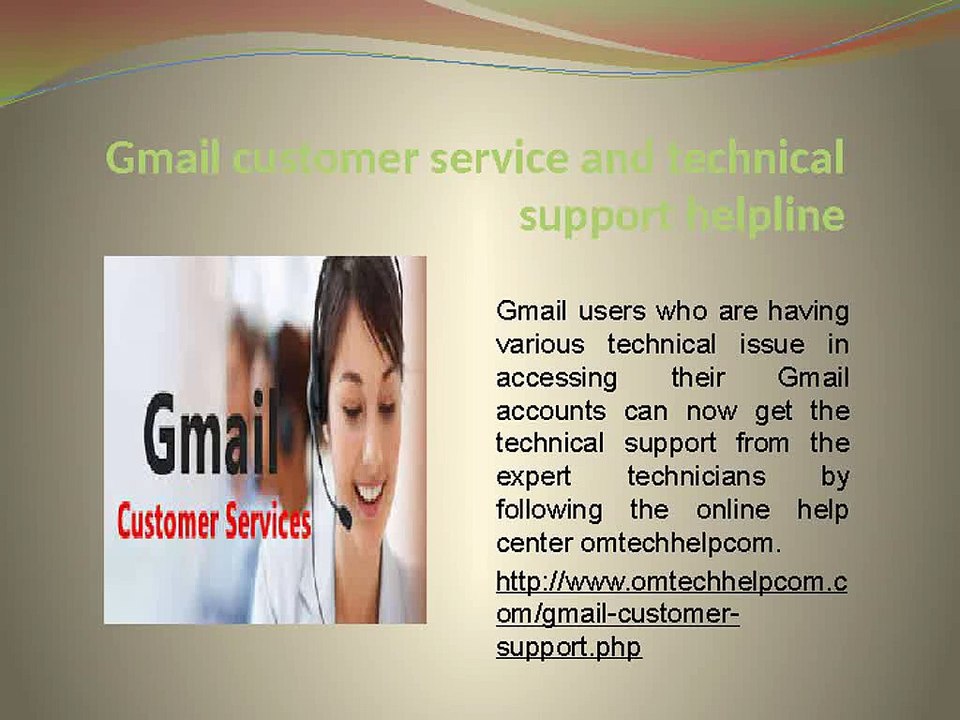 Gmail customer service and technical support helpline

Gmail
Customer Services

Gmail users who are having various technical issue in accessing their Gmail accounts can now get the technical support from the expert technicians by following the online help center omtechhelpcom.

http://www.omtechhelpcom.com/gmail-customer-support.php